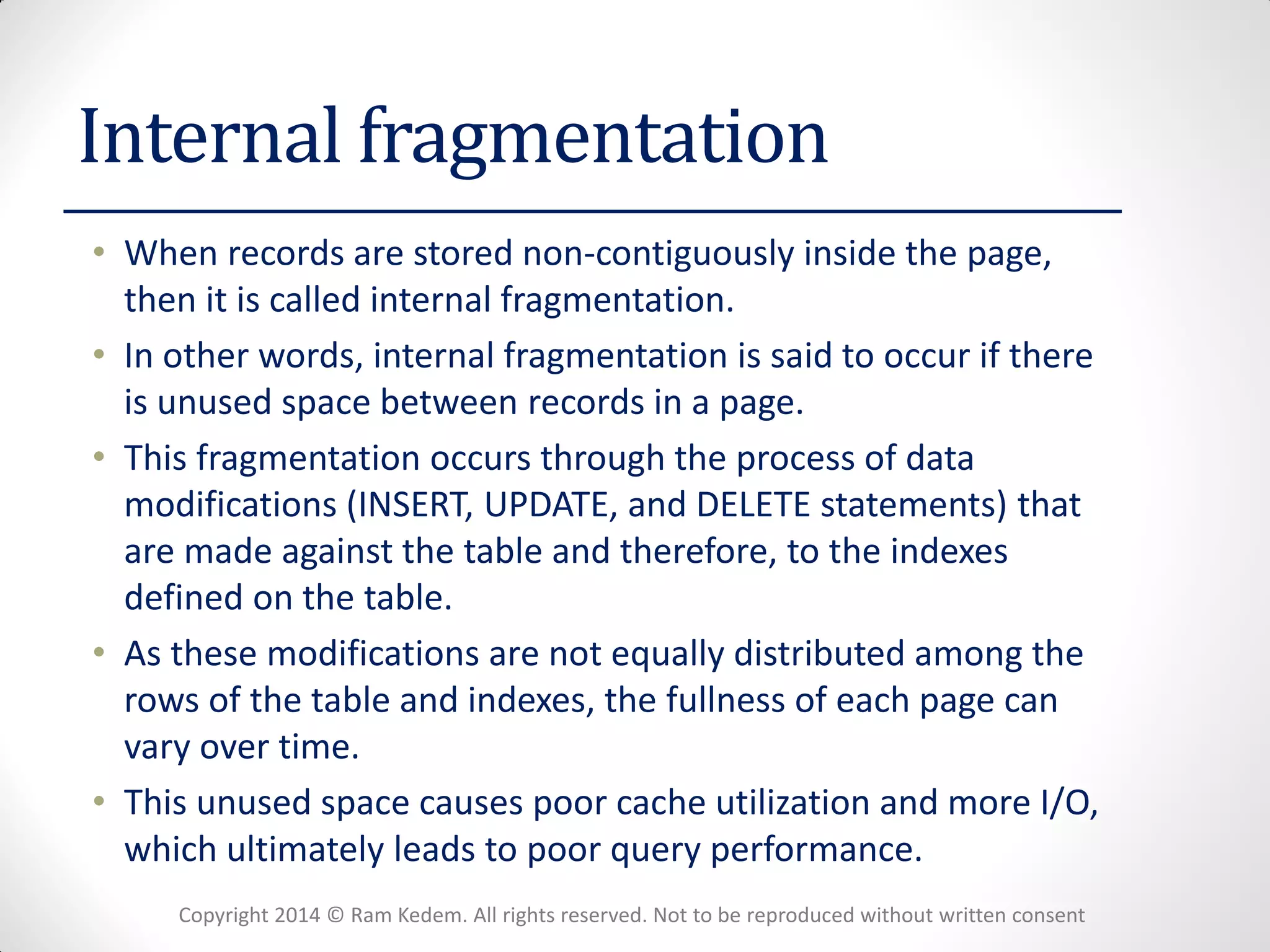 Internal fragmentation

• When records are stored non-contiguously inside the page, then it is called internal fragmentation.

• In other words, internal fragmentation is said to occur if there is unused space between records in a page.

• This fragmentation occurs through the process of data modifications (INSERT, UPDATE, and DELETE statements) that are made against the table and therefore, to the indexes defined on the table.

• As these modifications are not equally distributed among the rows of the table and indexes, the fullness of each page can vary over time.

• This unused space causes poor cache utilization and more I/O, which ultimately leads to poor query performance.

Copyright 2014 © Ram Kedem. All rights reserved. Not to be reproduced without written consent